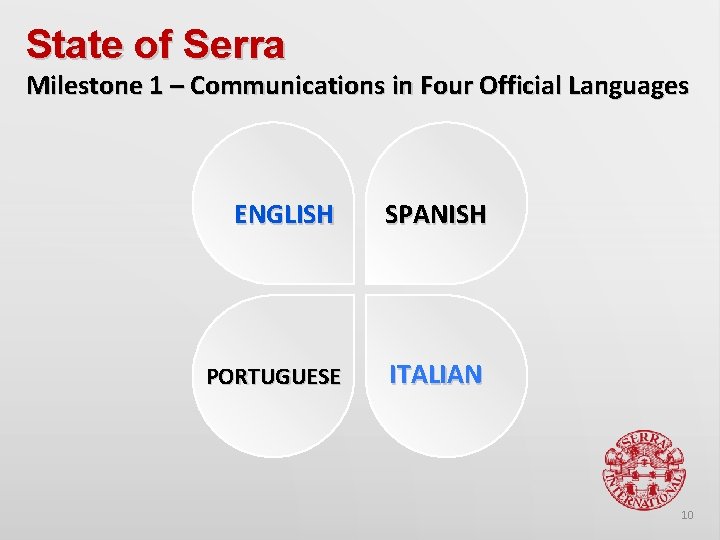 State of Serra

Milestone 1 – Communications in Four Official Languages

ENGLISH

SPANISH

PORTUGUESE

ITALIAN

SERRA INTERNATIONAL

10